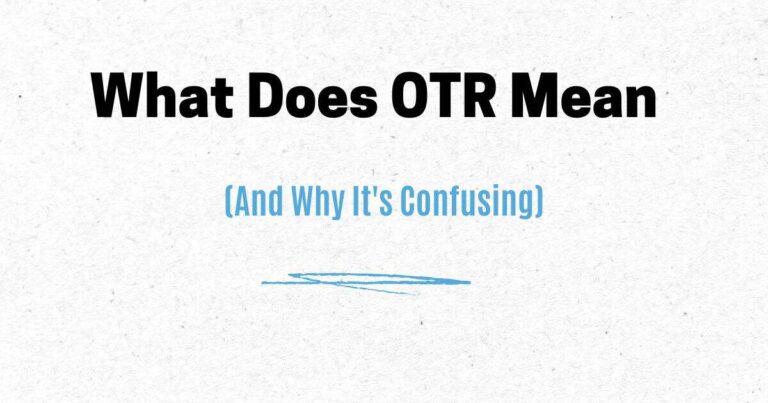 What Does OTR Mean

(And Why It's Confusing)